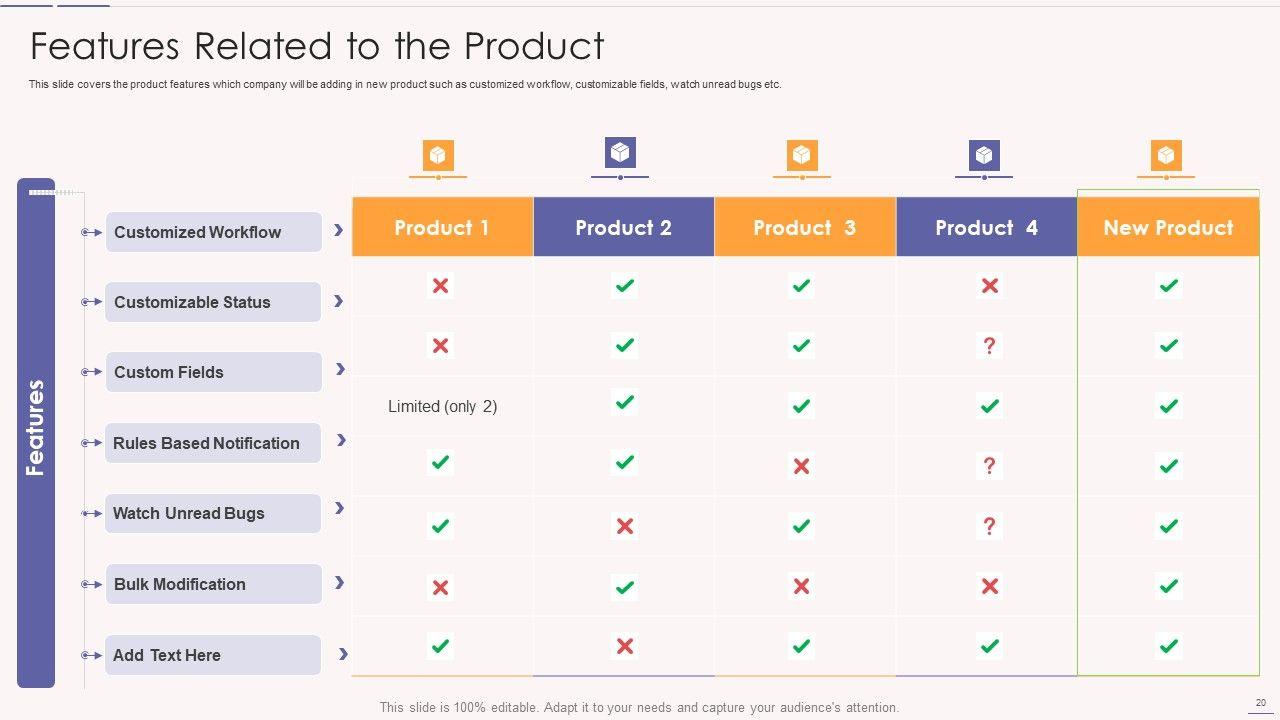 Features Related to the Product

This slide covers the product features which company will be adding in new product such as customized workflow, customizable fields, watch unread bugs etc.

Features

| | Product 1 | Product 2 | Product 3 | Product 4 | New Product |
|---|---|---|---|---|---|
| Customized Workflow | ✗ | ✓ | ✓ | ✗ | ✓ |
| Customizable Status | ✗ | ✓ | ✓ | ? | ✓ |
| Custom Fields | Limited (only 2) | ✓ | ✓ | ✓ | ✓ |
| Rules Based Notification | ✓ | ✓ | ✗ | ? | ✓ |
| Watch Unread Bugs | ✓ | ✗ | ✓ | ? | ✓ |
| Bulk Modification | ✗ | ✓ | ✗ | ✗ | ✓ |
| Add Text Here | ✓ | ✗ | ✓ | ✓ | ✓ |

This slide is 100% editable. Adapt it to your needs and capture your audience's attention.

20